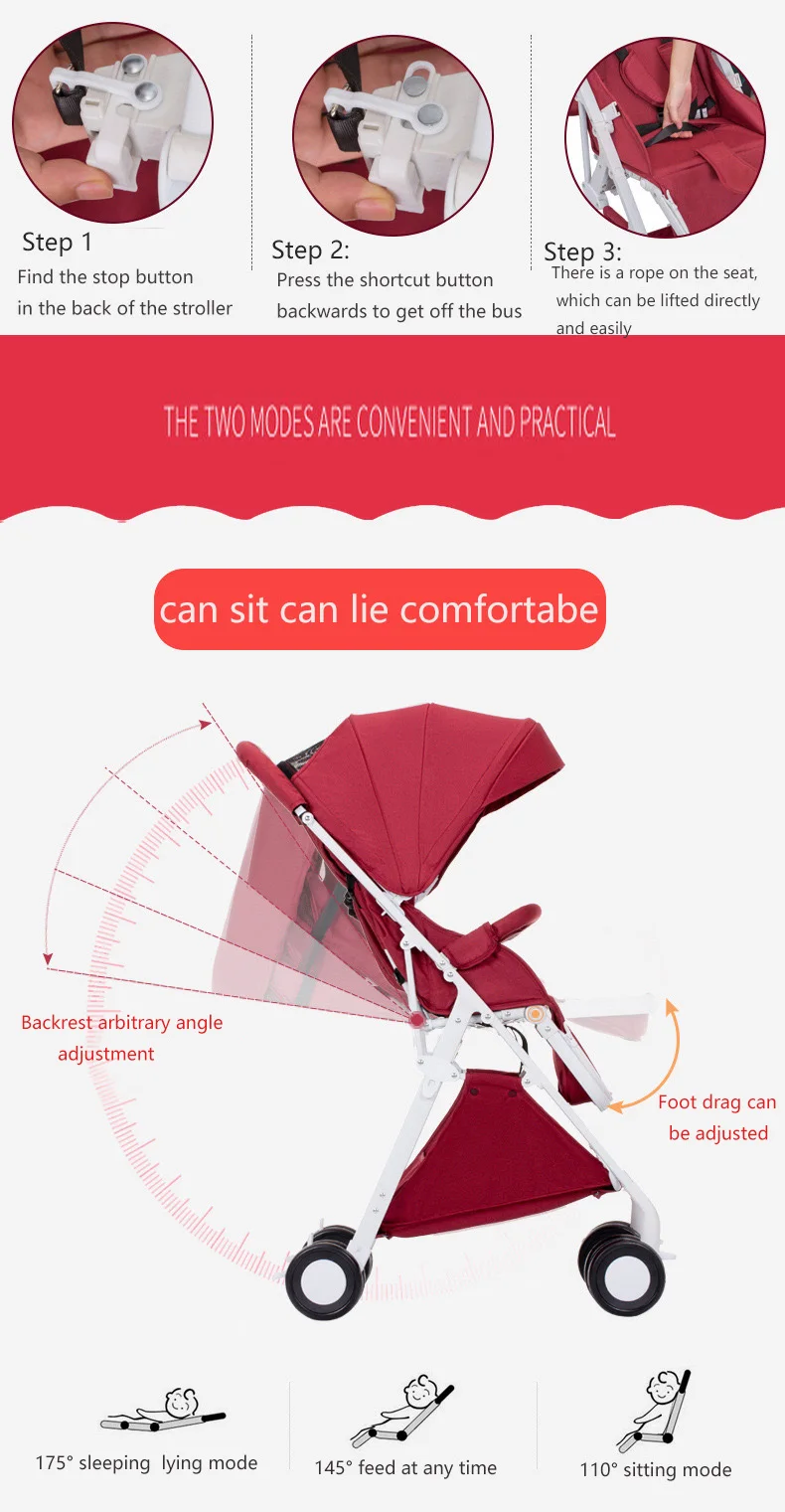 Step 1
Find the stop button in the back of the stroller

Step 2:
Press the shortcut button backwards to get off the bus

Step 3:
There is a rope on the seat, which can be lifted directly and easily

THE TWO MODES ARE CONVENIENT AND PRACTICAL

can sit can lie comfortabe

Backrest arbitrary angle adjustment

Foot drag can be adjusted

175° sleeping lying mode

145° feed at any time

110° sitting mode